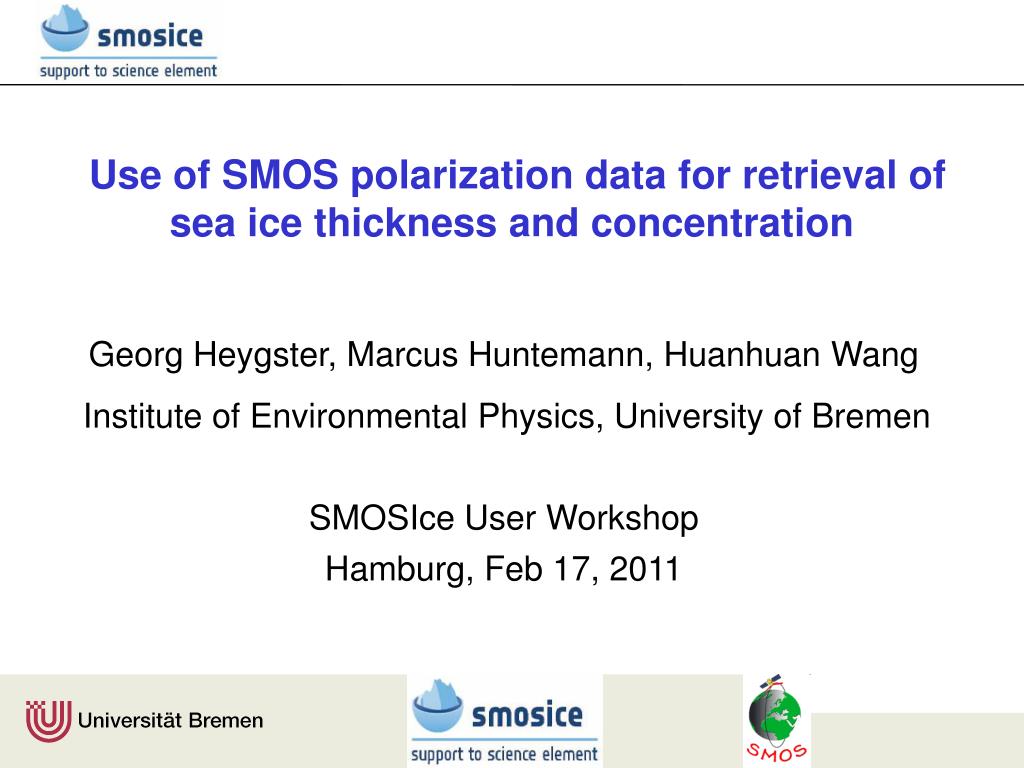 smosice
support to science element

Use of SMOS polarization data for retrieval of sea ice thickness and concentration

Georg Heygster, Marcus Huntemann, Huanhuan Wang

Institute of Environmental Physics, University of Bremen

SMOSIce User Workshop

Hamburg, Feb 17, 2011

Universität Bremen

smosice
support to science element

SMOS